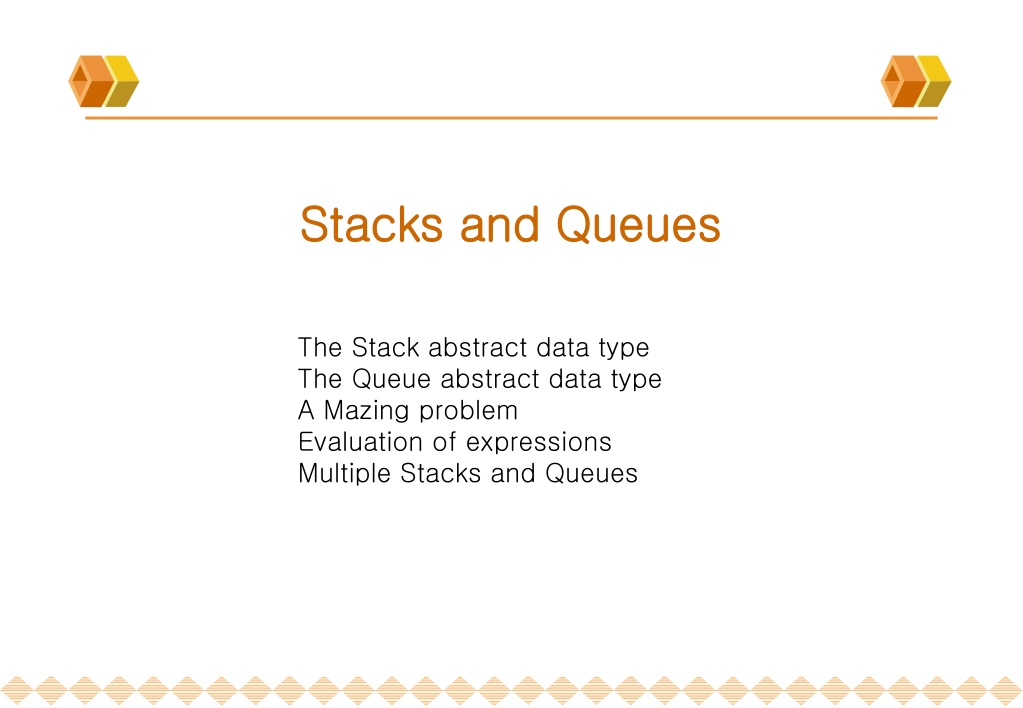 Stacks and Queues

The Stack abstract data type
The Queue abstract data type
A Mazing problem
Evaluation of expressions
Multiple Stacks and Queues